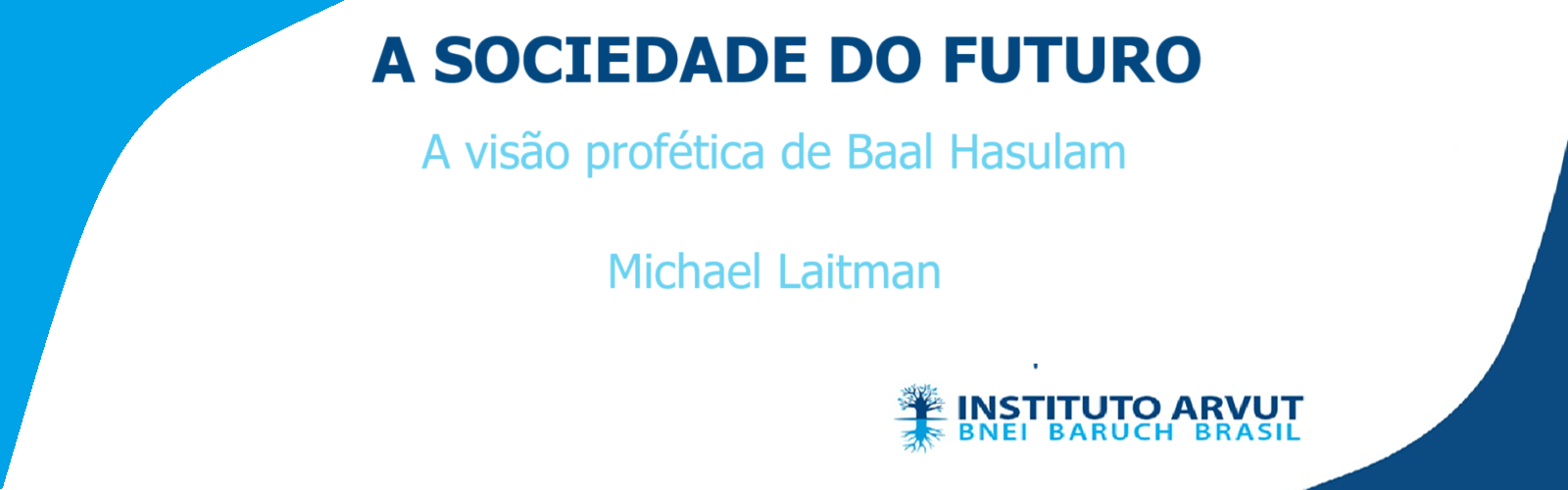 A SOCIEDADE DO FUTURO

A visão profética de Baal Hasulam

Michael Laitman

INSTITUTO ARVUT
BNEI BARUCH BRASIL